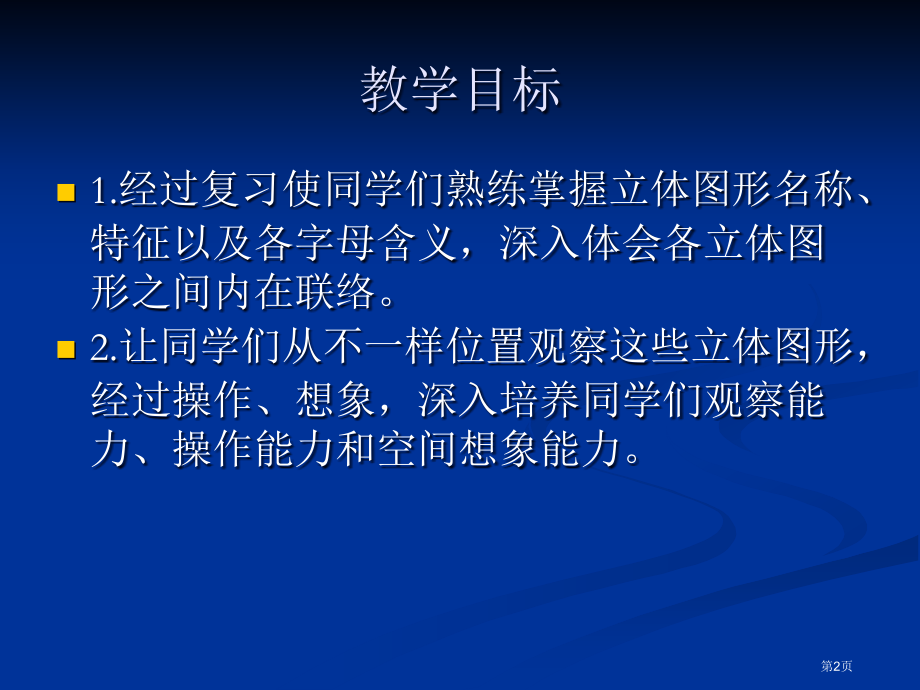 教学目标

1.经过复习使同学们熟练掌握立体图形名称、特征以及各字母含义，深入体会各立体图形之间内在联络。

2.让同学们从不一样位置观察这些立体图形，经过操作、想象，深入培养同学们观察能力、操作能力和空间想象能力。

第2页